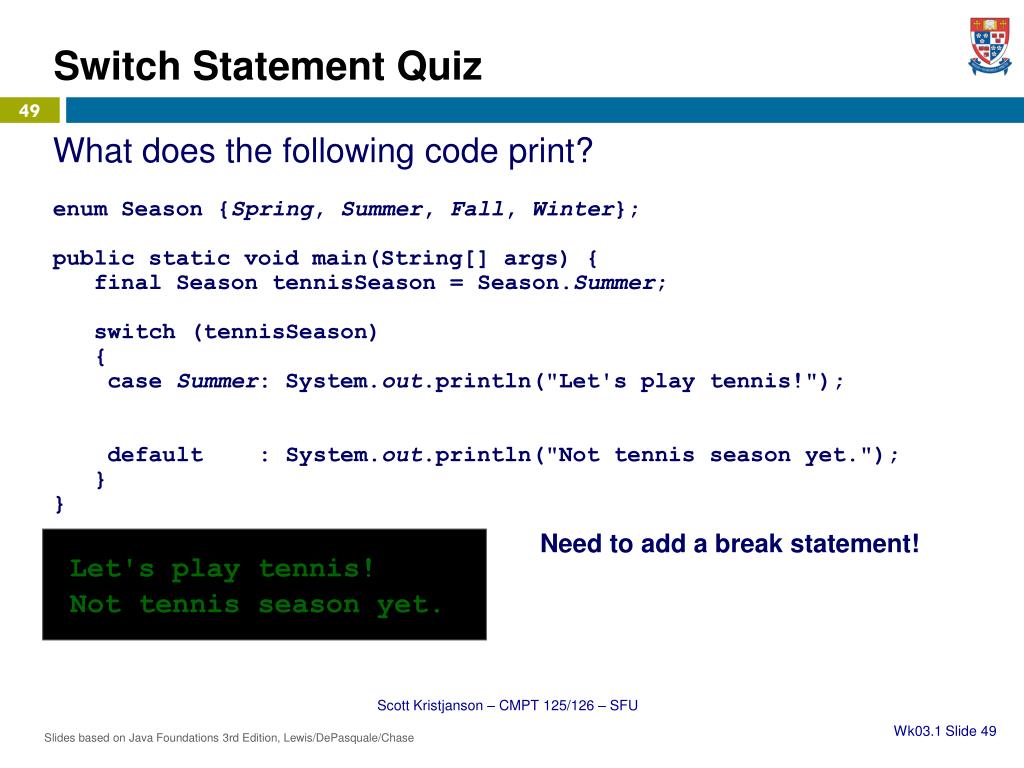 Switch Statement Quiz

49

What does the following code print?

enum Season {Spring, Summer, Fall, Winter};

public static void main(String[] args) {
   final Season tennisSeason = Season.Summer;

   switch (tennisSeason)
   {
    case Summer: System.out.println("Let's play tennis!");

    default    : System.out.println("Not tennis season yet.");
   }
}

Let's play tennis!
Not tennis season yet.

Need to add a break statement!

Scott Kristjanson – CMPT 125/126 – SFU

Slides based on Java Foundations 3rd Edition, Lewis/DePasquale/Chase

Wk03.1 Slide 49